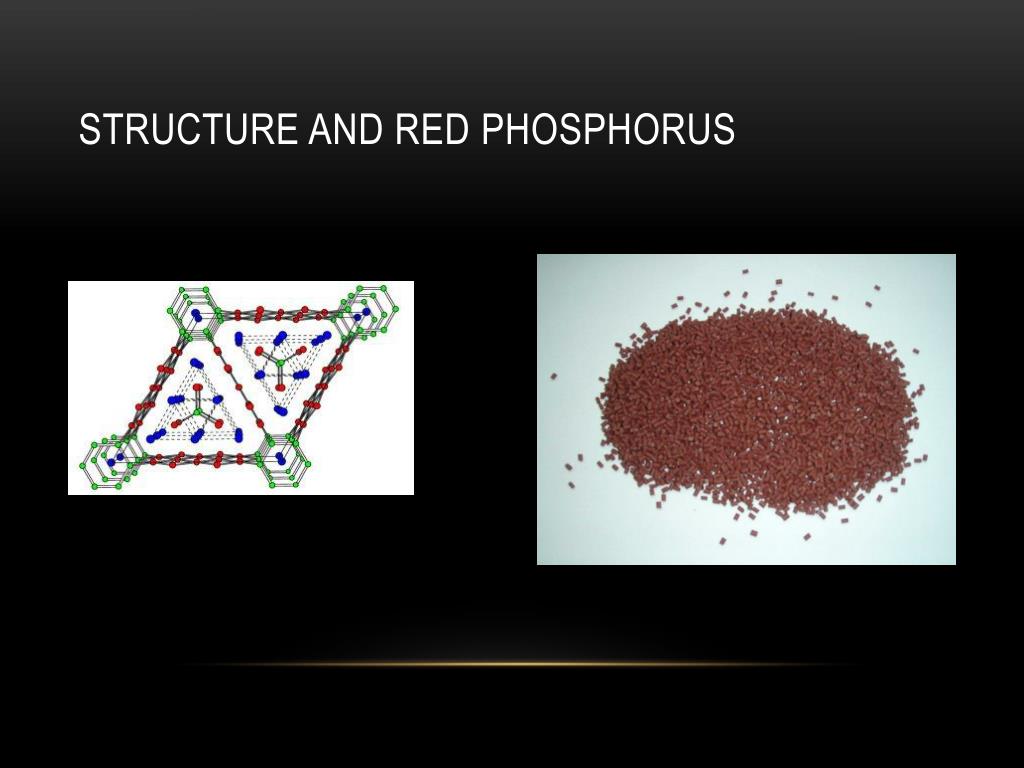 STRUCTURE AND RED PHOSPHORUS